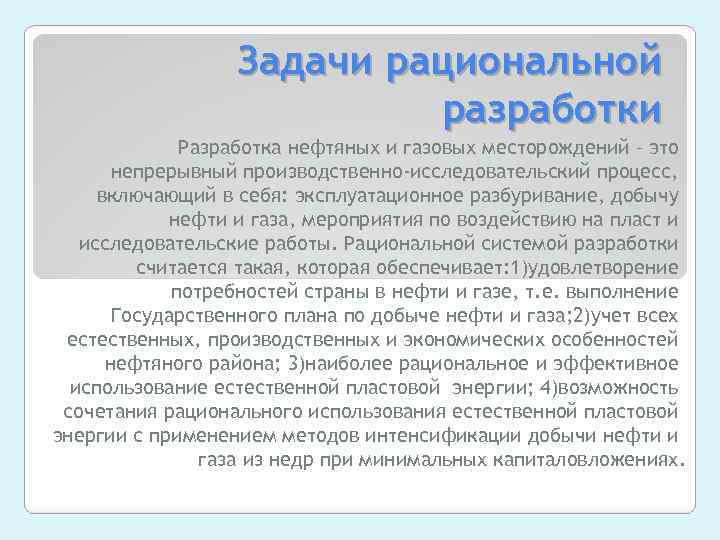 Задачи рациональной разработки

Разработка нефтяных и газовых месторождений – это непрерывный производственно-исследовательский процесс, включающий в себя: эксплуатационное разбуривание, добычу нефти и газа, мероприятия по воздействию на пласт и исследовательские работы. Рациональной системой разработки считается такая, которая обеспечивает:1)удовлетворение потребностей страны в нефти и газе, т.е. выполнение Государственного плана по добыче нефти и газа;2)учет всех естественных, производственных и экономических особенностей нефтяного района; 3)наиболее рациональное и эффективное использование естественной пластовой энергии; 4)возможность сочетания рационального использования естественной пластовой энергии с применением методов интенсификации добычи нефти и газа из недр при минимальных капиталовложениях.